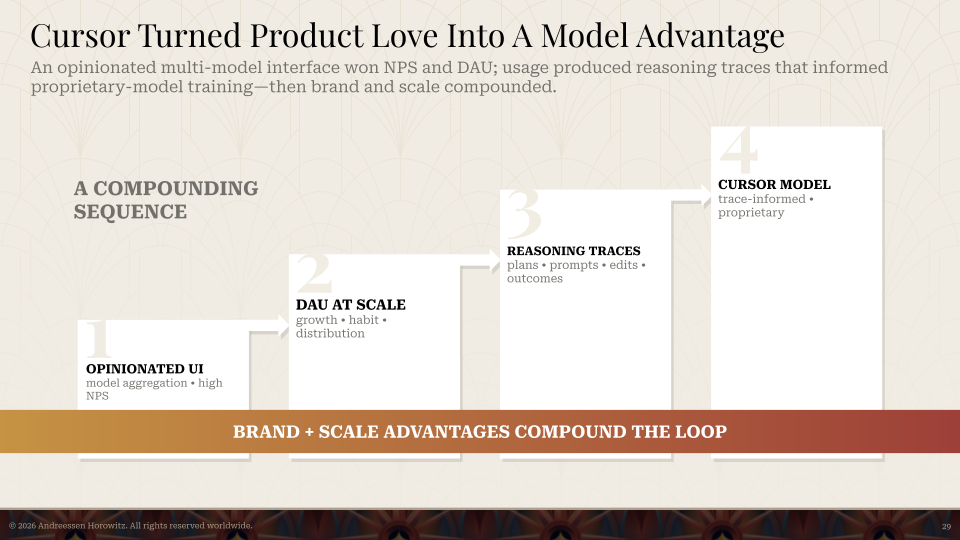 Cursor Turned Product Love Into A Model Advantage

An opinionated multi-model interface won NPS and DAU; usage produced reasoning traces that informed proprietary-model training—then brand and scale compounded.

A COMPOUNDING SEQUENCE

1
OPINIONATED UI
model aggregation • high NPS

2
DAU AT SCALE
growth • habit • distribution

3
REASONING TRACES
plans • prompts • edits • outcomes

4
CURSOR MODEL
trace-informed • proprietary

BRAND + SCALE ADVANTAGES COMPOUND THE LOOP

© 2026 Andreessen Horowitz. All rights reserved worldwide.

29